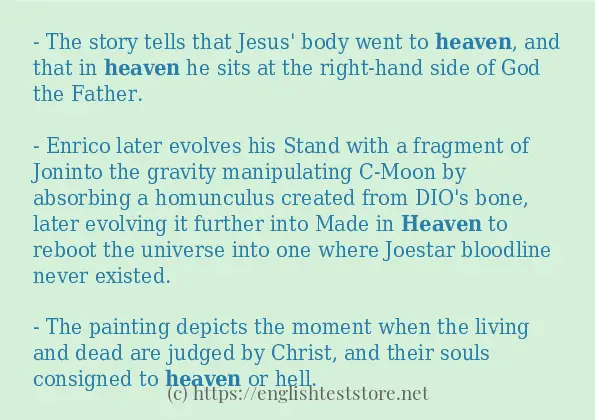 - The story tells that Jesus' body went to heaven, and that in heaven he sits at the right-hand side of God the Father.

- Enrico later evolves his Stand with a fragment of Joninto the gravity manipulating C-Moon by absorbing a homunculus created from DIO's bone, later evolving it further into Made in Heaven to reboot the universe into one where Joestar bloodline never existed.

- The painting depicts the moment when the living and dead are judged by Christ, and their souls consigned to heaven or hell.

(c) https://englishteststore.net